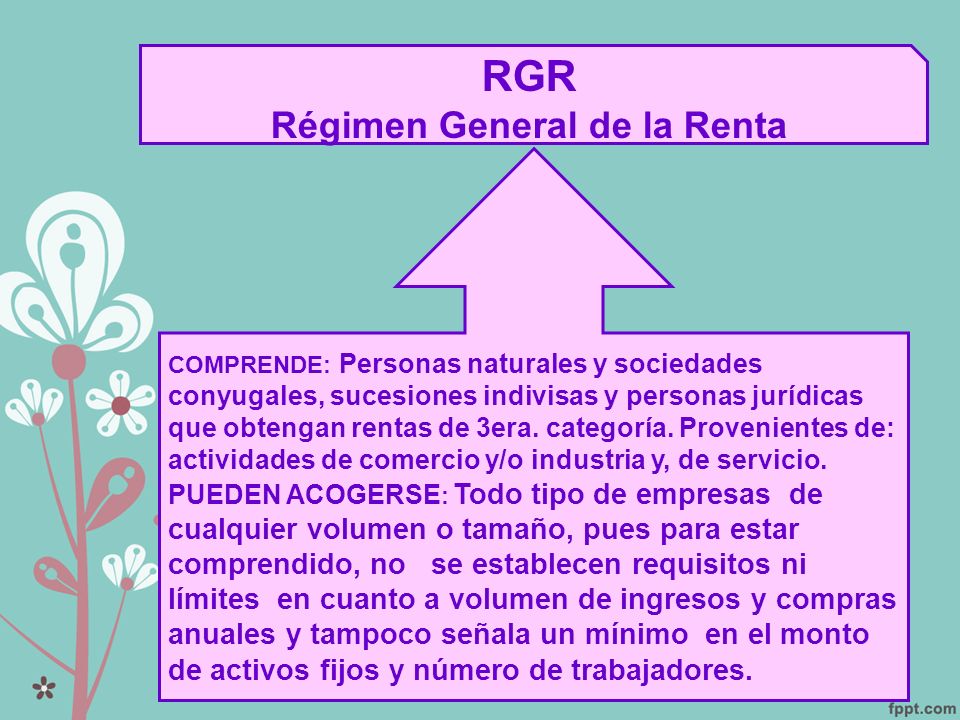 RGR
Régimen General de la Renta

COMPRENDE: Personas naturales y sociedades conyugales, sucesiones indivisas y personas jurídicas que obtengan rentas de 3era. categoría. Provenientes de: actividades de comercio y/o industria y, de servicio.
PUEDEN ACOGERSE: Todo tipo de empresas de cualquier volumen o tamaño, pues para estar comprendido, no se establecen requisitos ni límites en cuanto a volumen de ingresos y compras anuales y tampoco señala un mínimo en el monto de activos fijos y número de trabajadores.

fppt.com